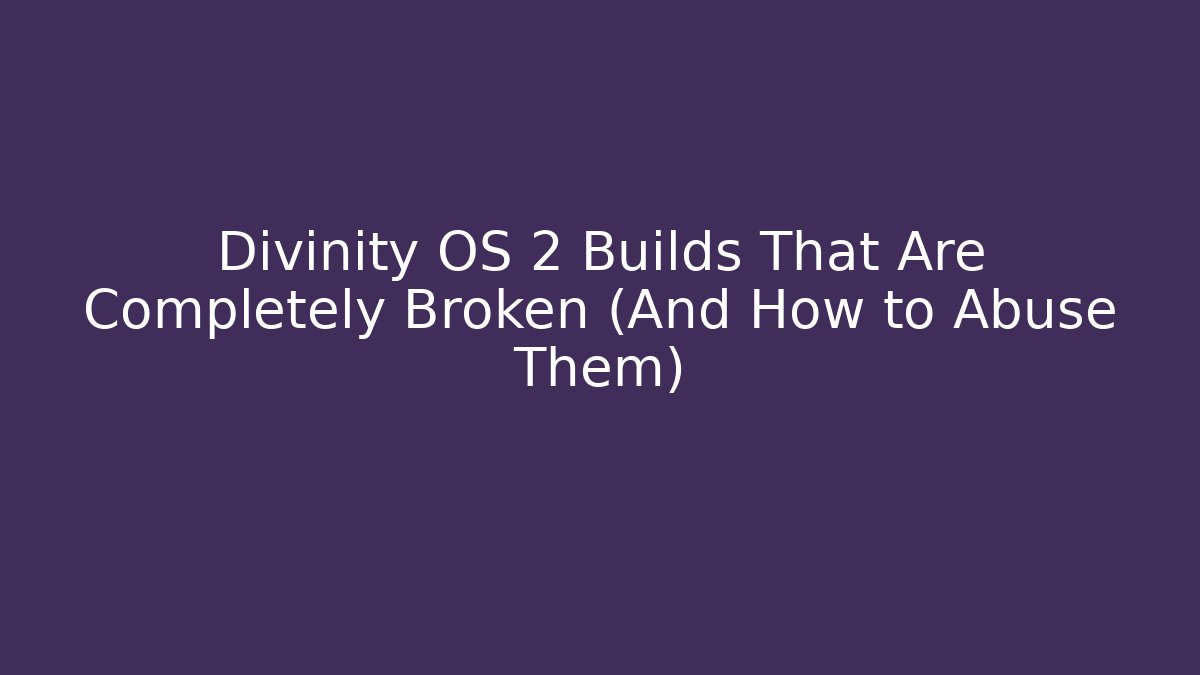 Divinity OS 2 Builds That Are Completely Broken (And How to Abuse Them)